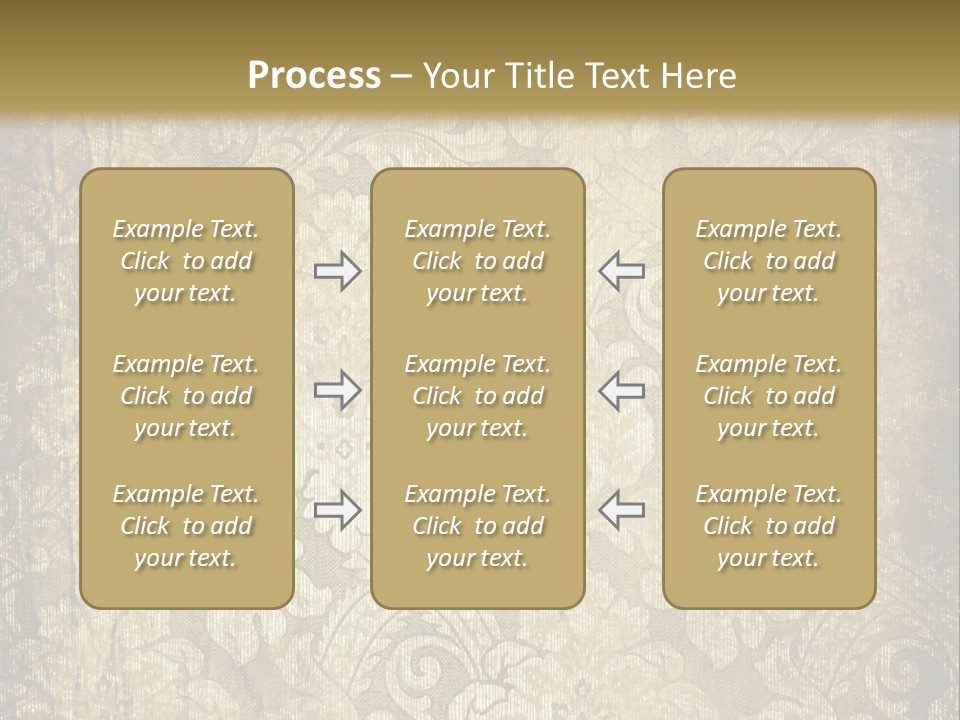 Process – Your Title Text Here

Example Text. Click to add your text.

Example Text. Click to add your text.

Example Text. Click to add your text.

Example Text. Click to add your text.

Example Text. Click to add your text.

Example Text. Click to add your text.

Example Text. Click to add your text.

Example Text. Click to add your text.

Example Text. Click to add your text.